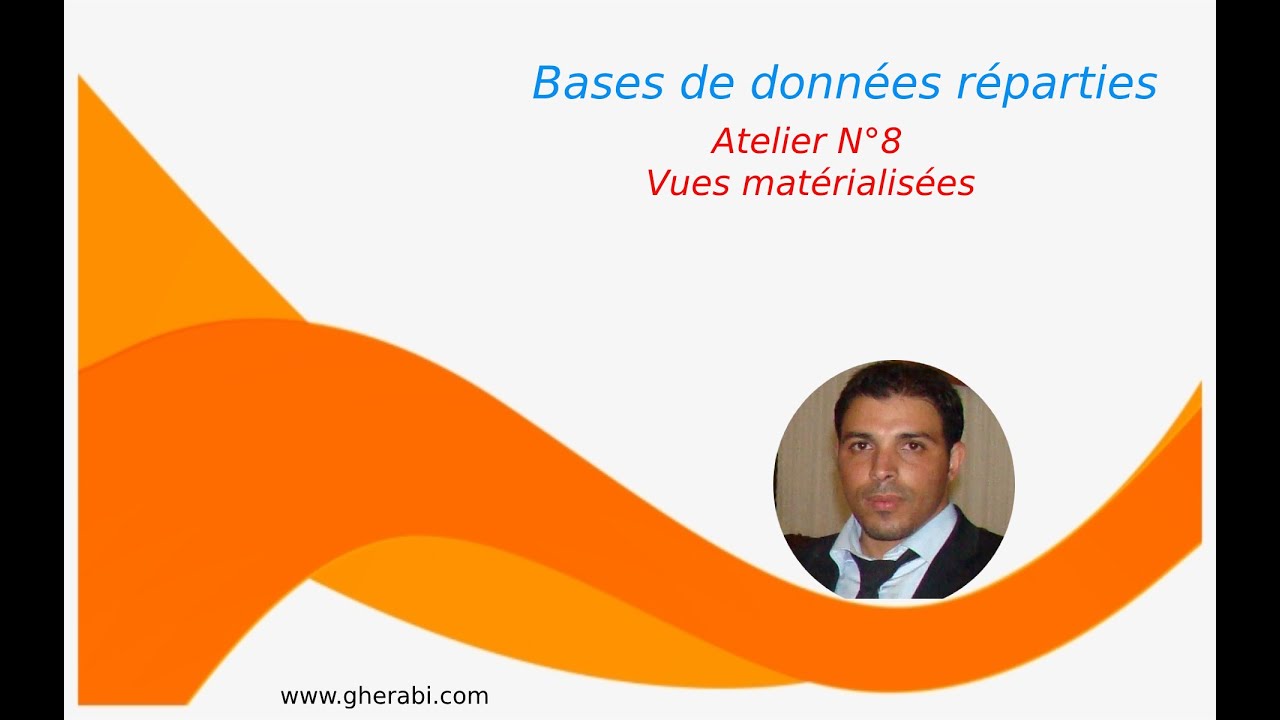 Bases de données réparties

Atelier N°8
Vues matérialisées

www.gherabi.com